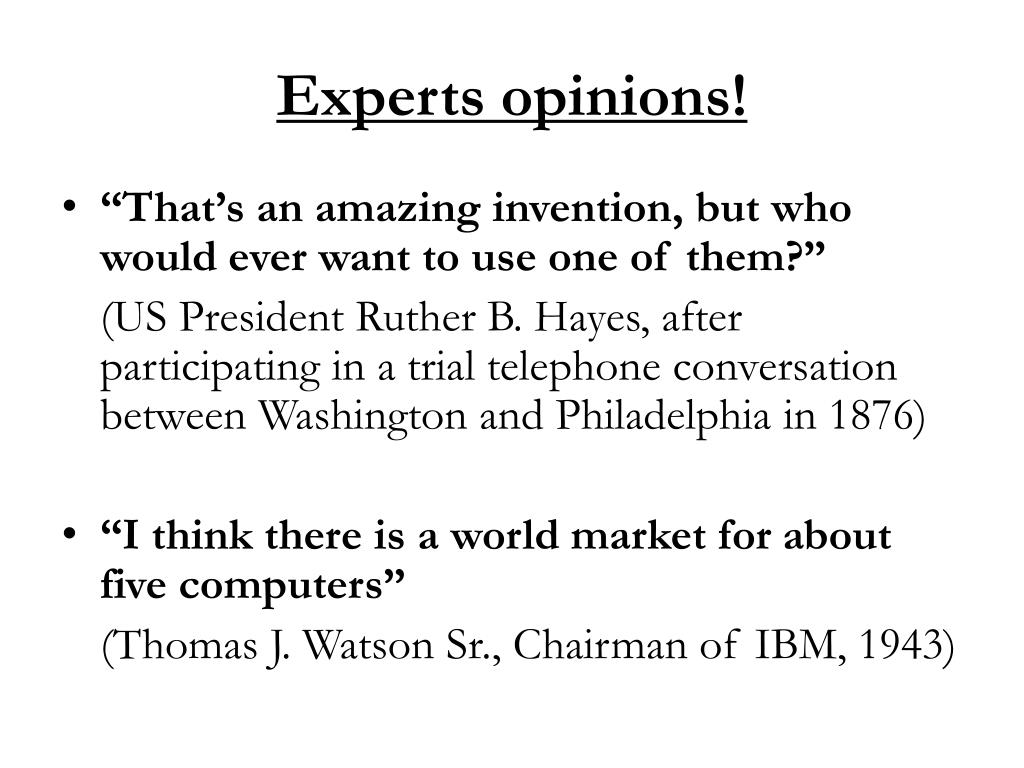 Experts opinions!

• “That’s an amazing invention, but who would ever want to use one of them?”

(US President Ruther B. Hayes, after participating in a trial telephone conversation between Washington and Philadelphia in 1876)

• “I think there is a world market for about five computers”

(Thomas J. Watson Sr., Chairman of IBM, 1943)